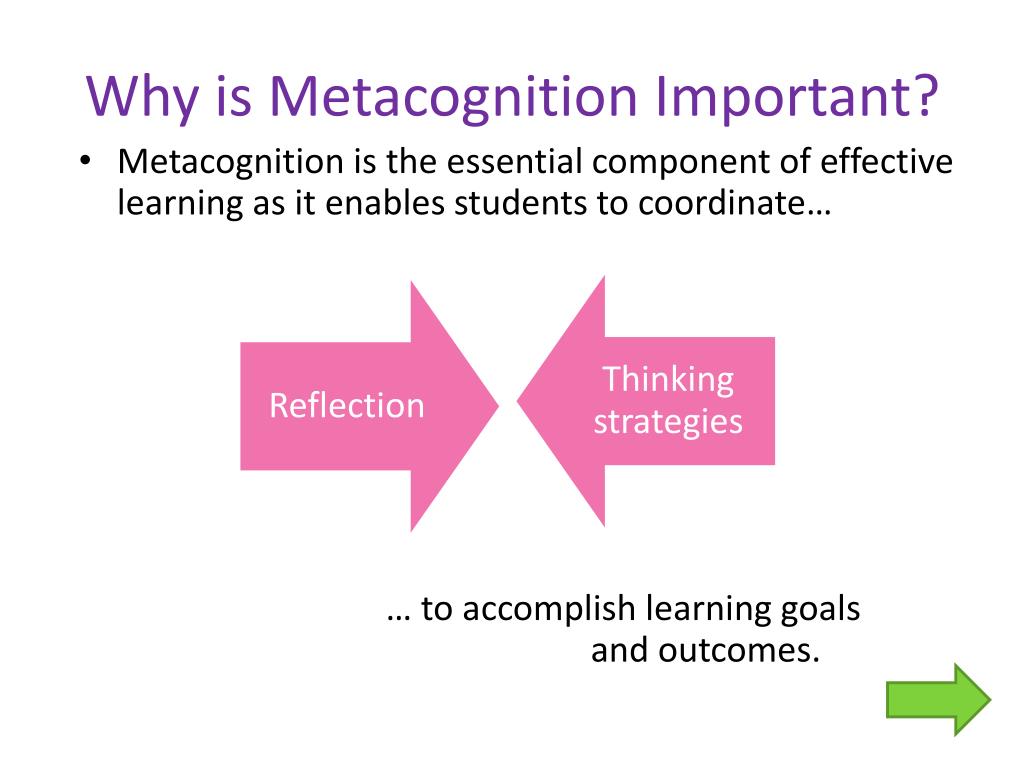 Why is Metacognition Important?

• Metacognition is the essential component of effective learning as it enables students to coordinate…

Reflection

Thinking strategies

… to accomplish learning goals and outcomes.